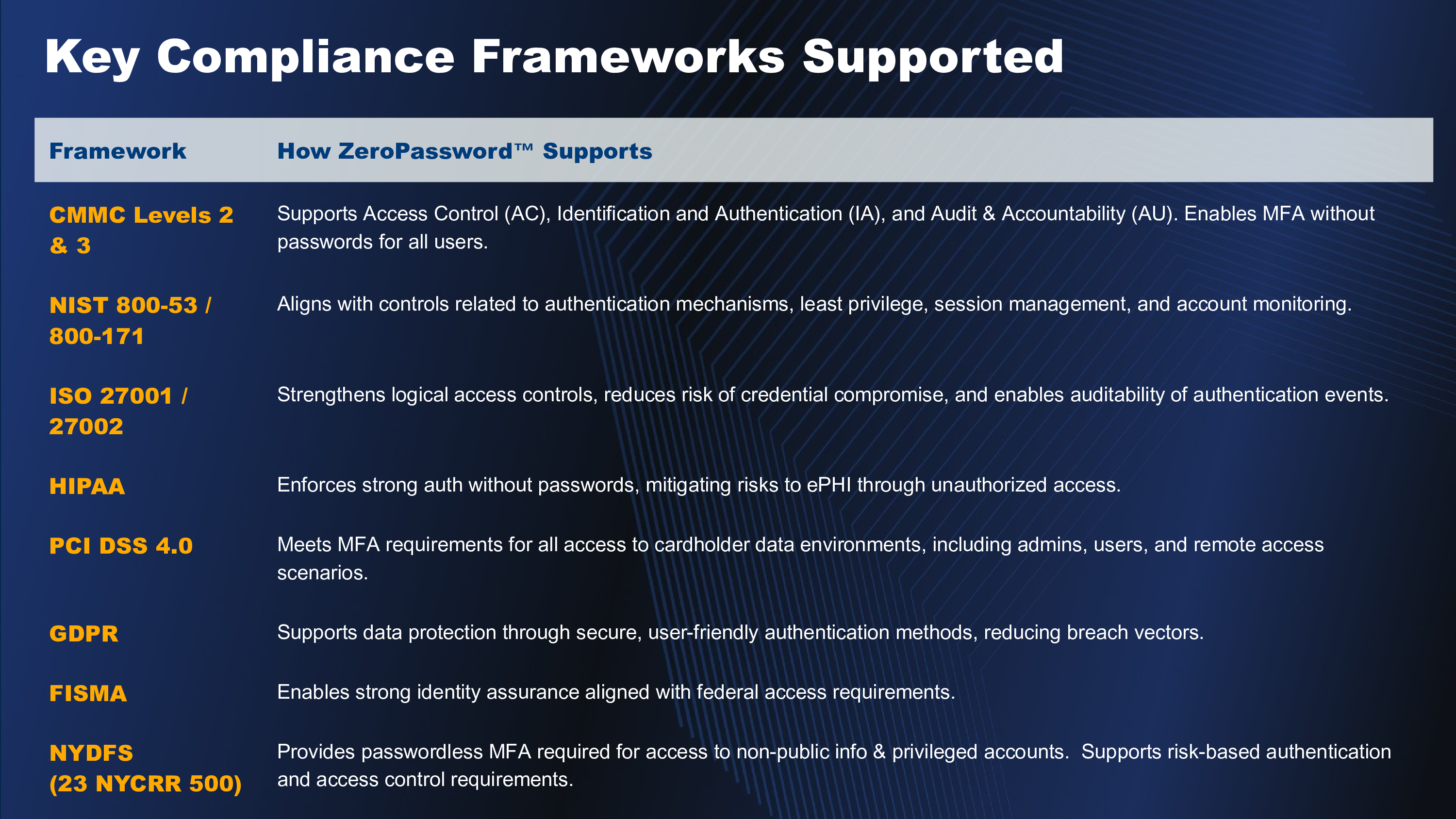 Key Compliance Frameworks Supported

| Framework | How ZeroPassword™ Supports |
|---|---|
| CMMC Levels 2 & 3 | Supports Access Control (AC), Identification and Authentication (IA), and Audit & Accountability (AU). Enables MFA without passwords for all users. |
| NIST 800-53 / 800-171 | Aligns with controls related to authentication mechanisms, least privilege, session management, and account monitoring. |
| ISO 27001 / 27002 | Strengthens logical access controls, reduces risk of credential compromise, and enables auditability of authentication events. |
| HIPAA | Enforces strong auth without passwords, mitigating risks to ePHI through unauthorized access. |
| PCI DSS 4.0 | Meets MFA requirements for all access to cardholder data environments, including admins, users, and remote access scenarios. |
| GDPR | Supports data protection through secure, user-friendly authentication methods, reducing breach vectors. |
| FISMA | Enables strong identity assurance aligned with federal access requirements. |
| NYDFS (23 NYCRR 500) | Provides passwordless MFA required for access to non-public info & privileged accounts. Supports risk-based authentication and access control requirements. |